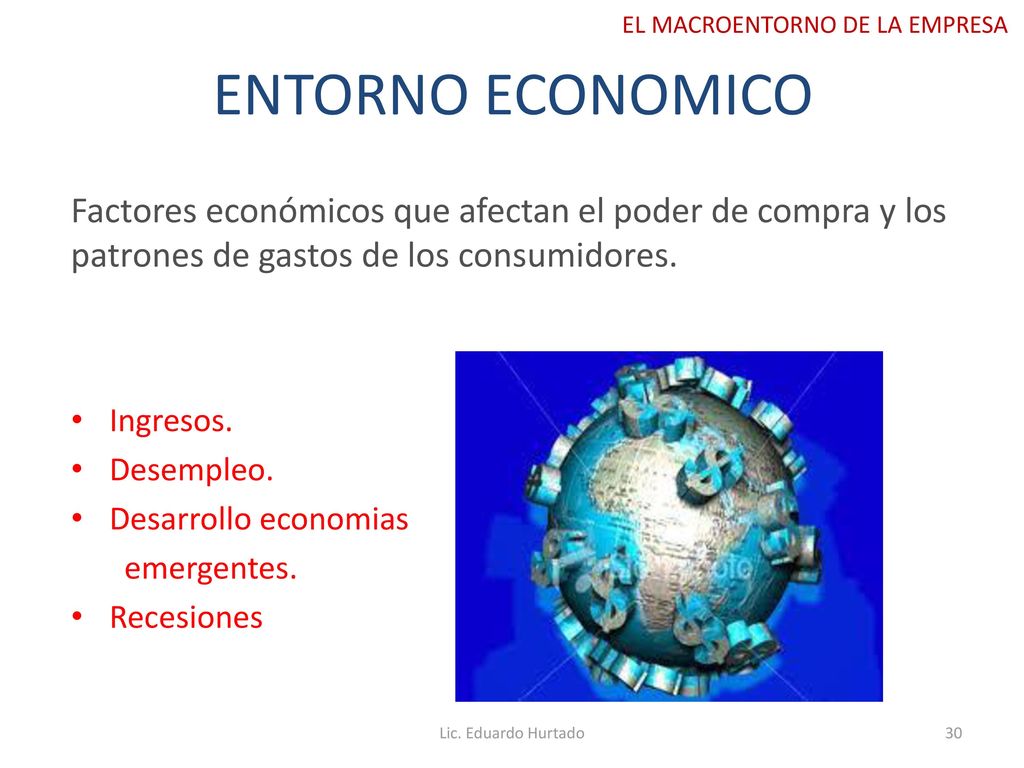 EL MACROENTORNO DE LA EMPRESA

ENTORNO ECONOMICO

Factores económicos que afectan el poder de compra y los patrones de gastos de los consumidores.

• Ingresos.
• Desempleo.
• Desarrollo economias emergentes.
• Recesiones

Lic. Eduardo Hurtado

30